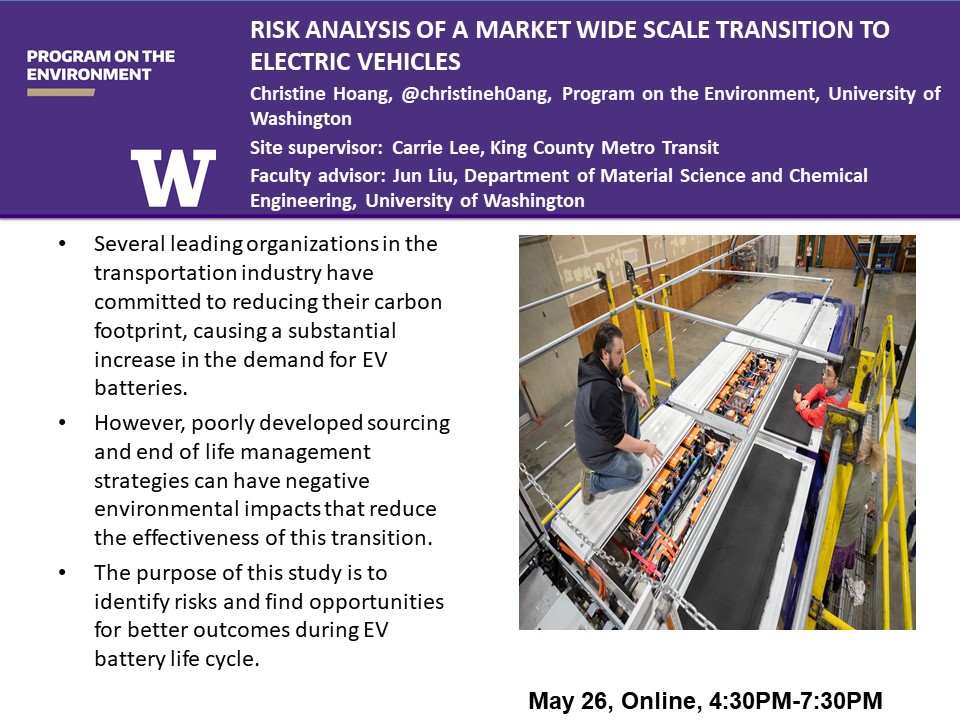 PROGRAM ON THE ENVIRONMENT

W

RISK ANALYSIS OF A MARKET WIDE SCALE TRANSITION TO ELECTRIC VEHICLES

Christine Hoang, @christineh0ang, Program on the Environment, University of Washington

Site supervisor: Carrie Lee, King County Metro Transit

Faculty advisor: Jun Liu, Department of Material Science and Chemical Engineering, University of Washington

• Several leading organizations in the transportation industry have committed to reducing their carbon footprint, causing a substantial increase in the demand for EV batteries.

• However, poorly developed sourcing and end of life management strategies can have negative environmental impacts that reduce the effectiveness of this transition.

• The purpose of this study is to identify risks and find opportunities for better outcomes during EV battery life cycle.

May 26, Online, 4:30PM-7:30PM